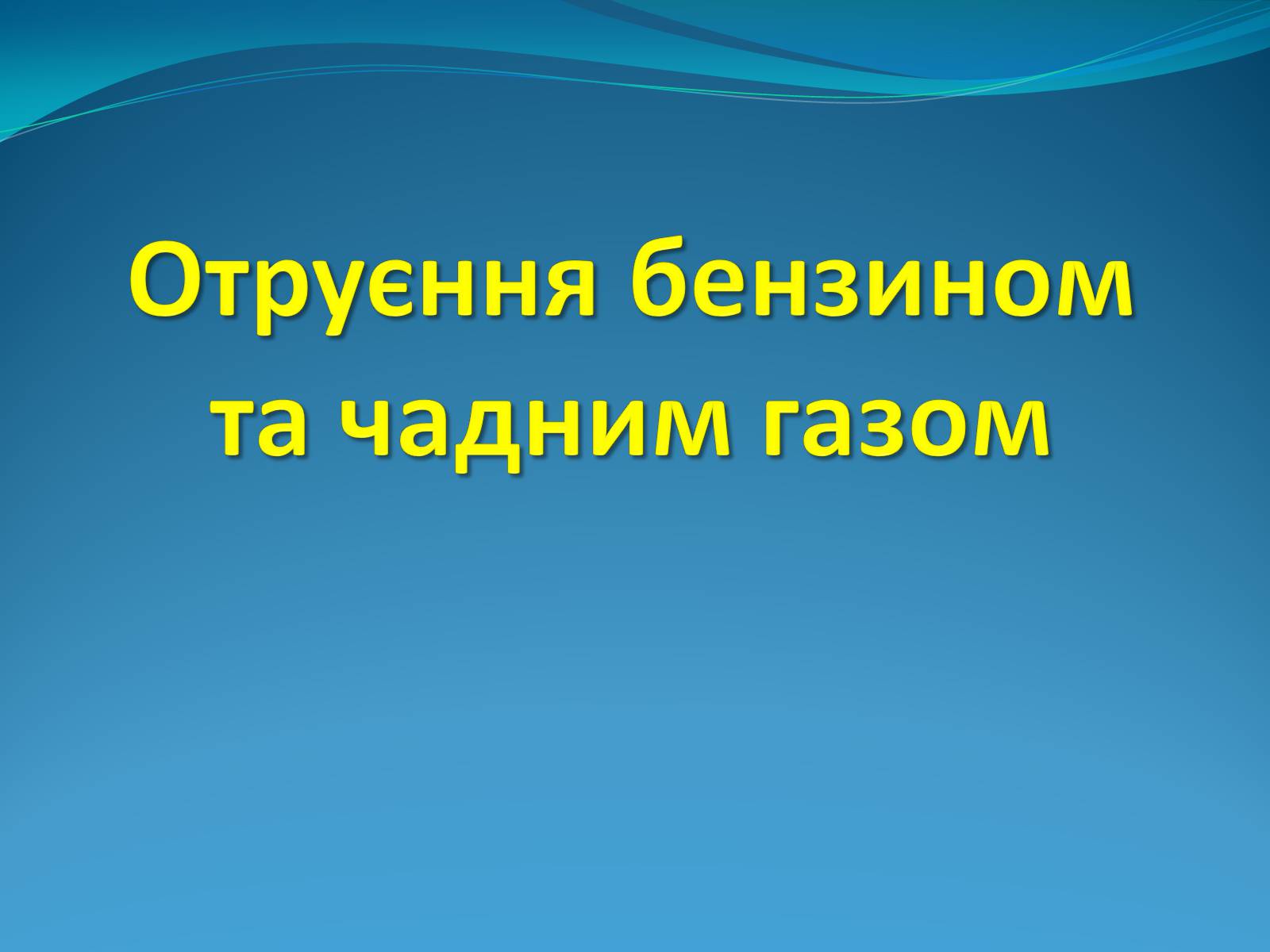 Отруєння бензином та чадним газом